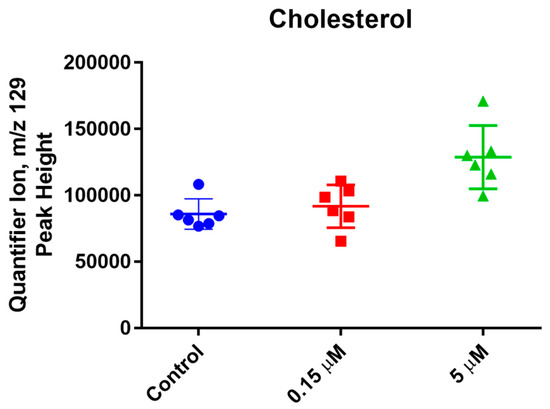 Cholesterol

Quantifier Ion, m/z 129
Peak Height

200000
150000
100000
50000
0

Control
0.15 μM
5 μM